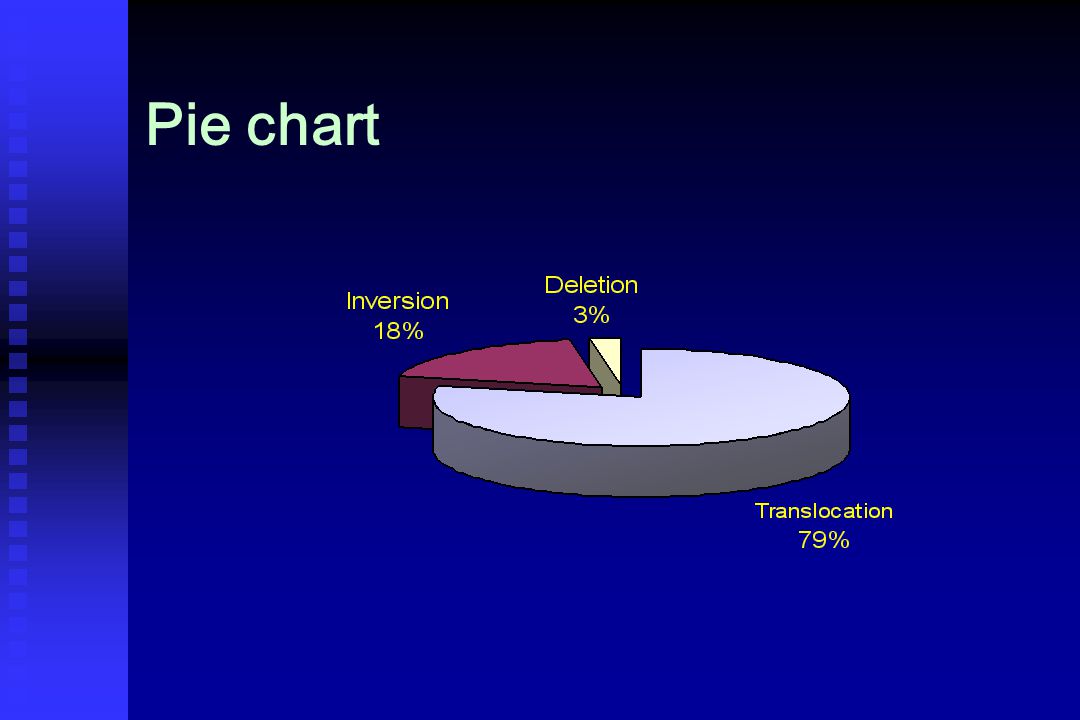 Pie chart

Inversion
18%

Deletion
3%

Translocation
79%